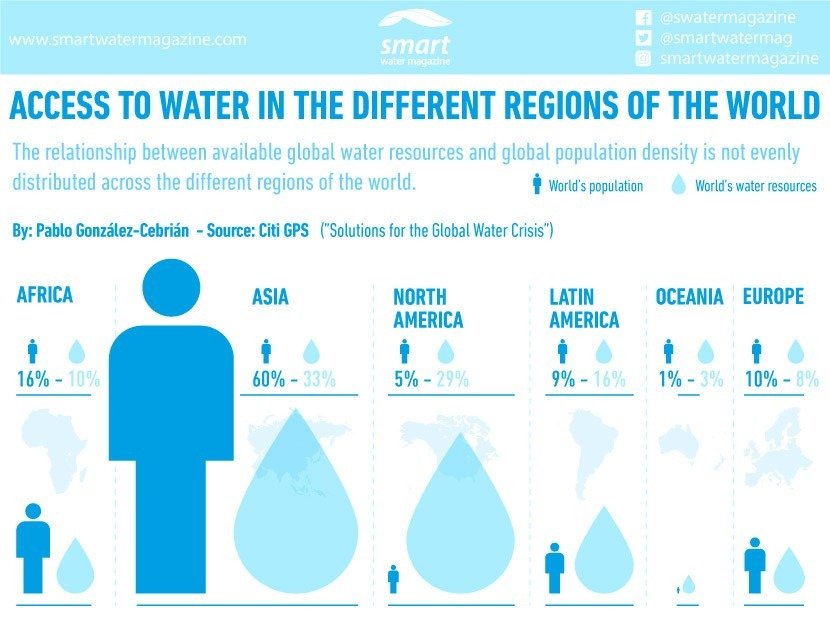 www.smartwatermagazine.com

smart
water magazine

@swatermagazine
@smartwatermag
smartwatermagazine

ACCESS TO WATER IN THE DIFFERENT REGIONS OF THE WORLD

The relationship between available global water resources and global population density is not evenly distributed across the different regions of the world.

World's population
World's water resources

By: Pablo González-Cebrián - Source: Citi GPS ("Solutions for the Global Water Crisis")

AFRICA
16% - 10%

ASIA
60% - 33%

NORTH AMERICA
5% - 29%

LATIN AMERICA
9% - 16%

OCEANIA
1% - 3%

EUROPE
10% - 8%